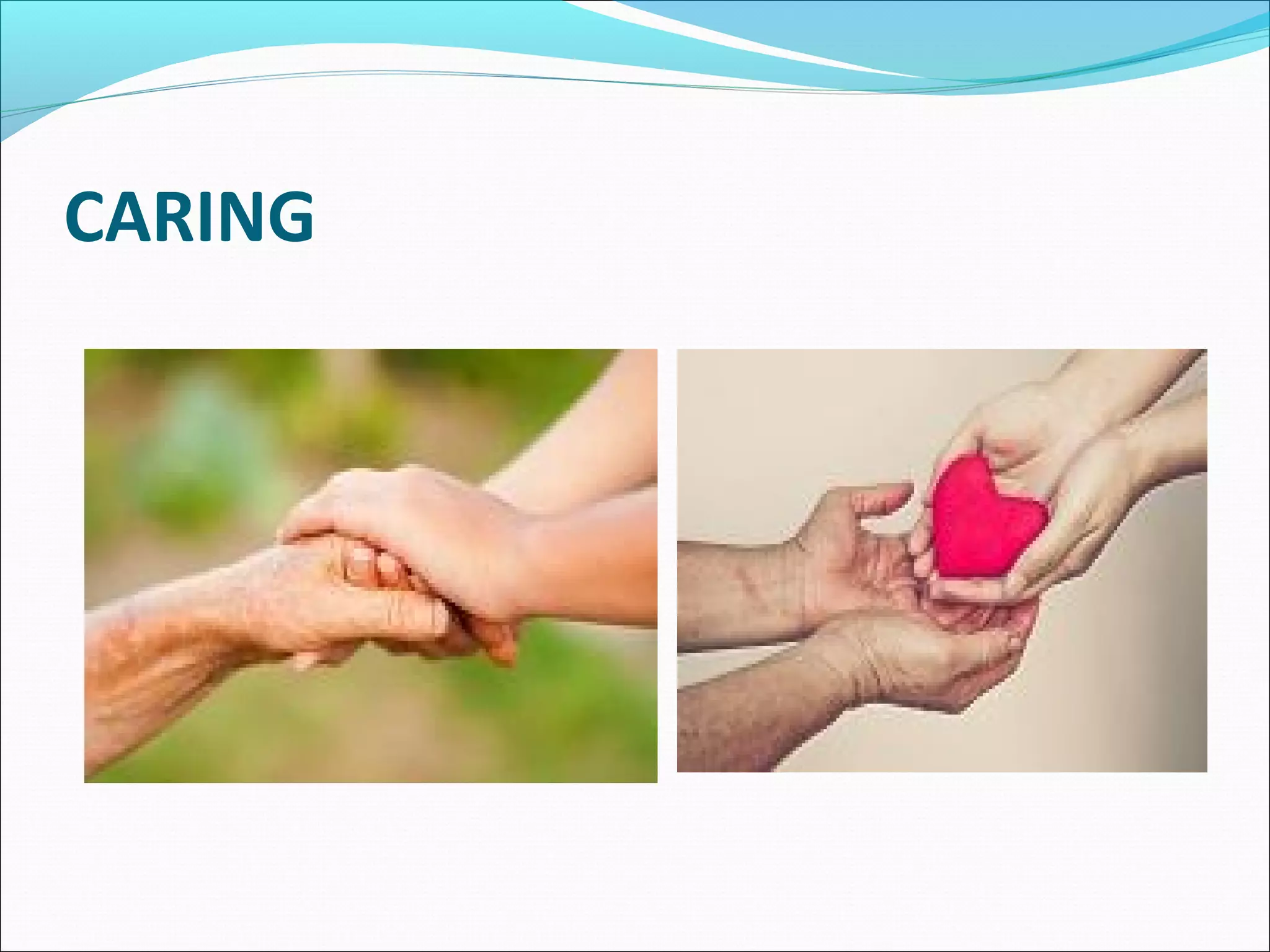 CARING